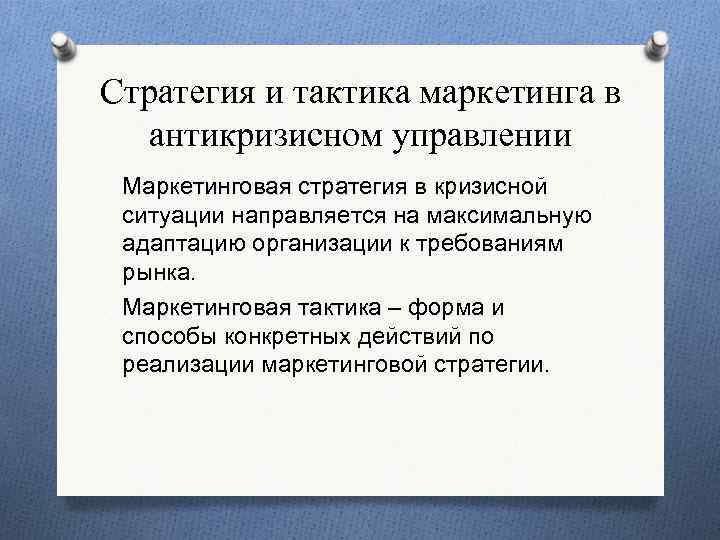 Стратегия и тактика маркетинга в антикризисном управлении

Маркетинговая стратегия в кризисной ситуации направляется на максимальную адаптацию организации к требованиям рынка.

Маркетинговая тактика – форма и способы конкретных действий по реализации маркетинговой стратегии.